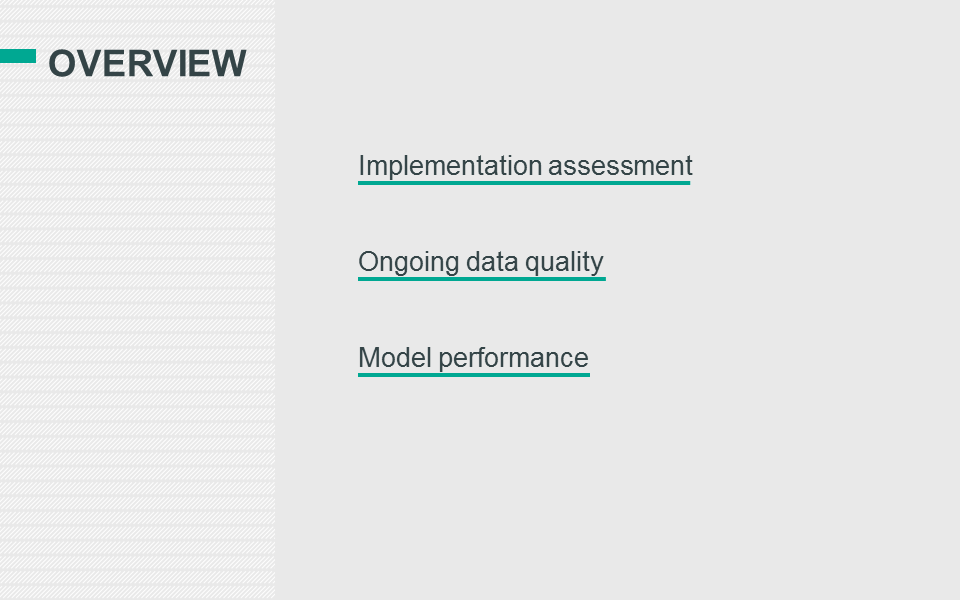 OVERVIEW

Implementation assessment

Ongoing data quality

Model performance